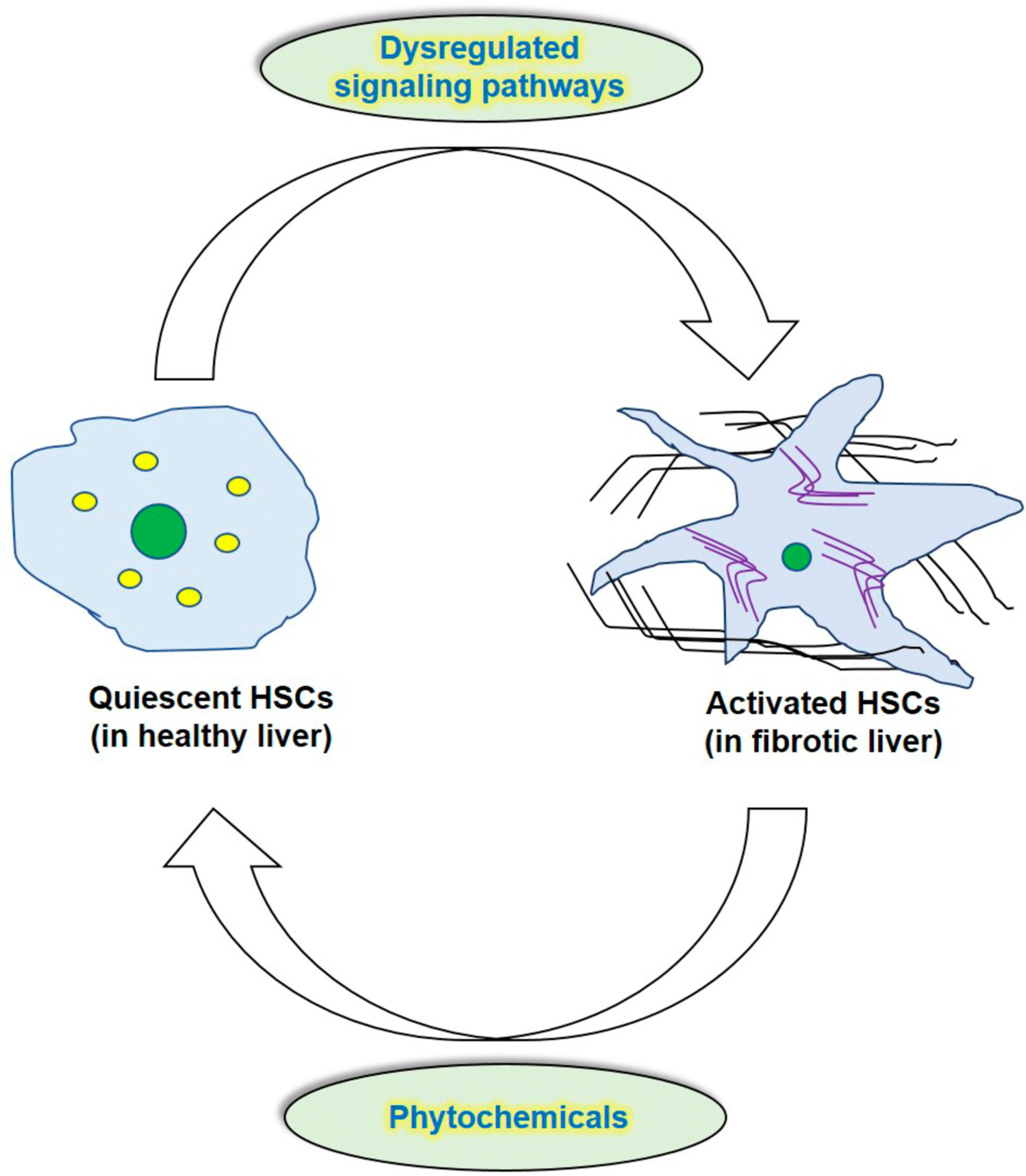 Dysregulated signaling pathways

Quiescent HSCs
(in healthy liver)

Activated HSCs
(in fibrotic liver)

Phytochemicals